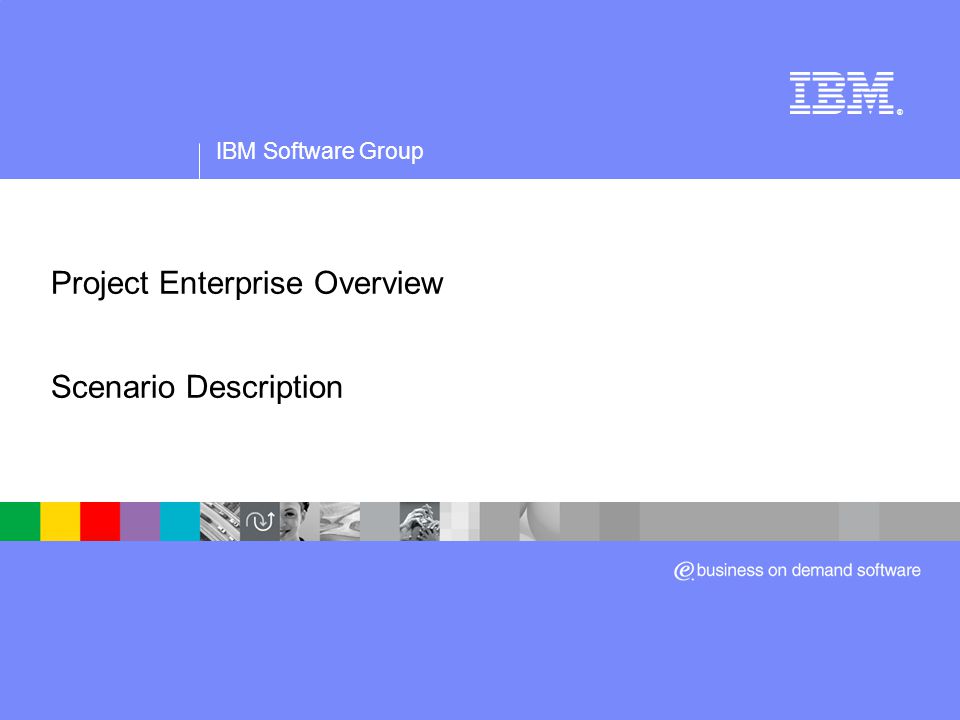 IBM®

IBM Software Group

Project Enterprise Overview

Scenario Description

e business on demand software